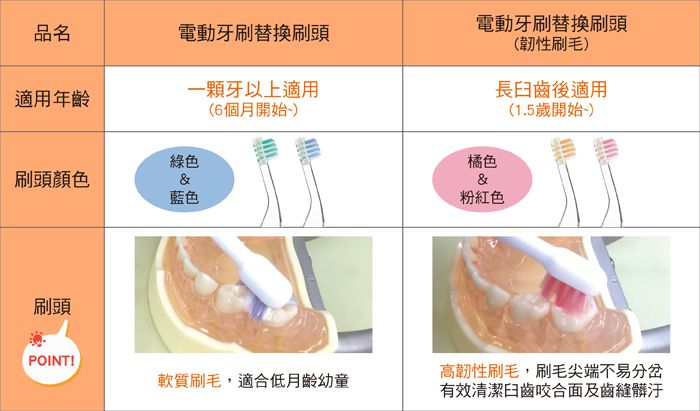 | 品名 | 電動牙刷替換刷頭 | 電動牙刷替換刷頭 (韌性刷毛) |
|---|---|---|
| 適用年齡 | 一顆牙以上適用 (6個月開始~) | 長臼齒後適用 (1.5歲開始~) |
| 刷頭顏色 | 綠色 & 藍色 | 橘色 & 粉紅色 |
| 刷頭 POINT! | 軟質刷毛，適合低月齡幼童 | 高韌性刷毛，刷毛尖端不易分岔 有效清潔臼齒咬合面及齒縫髒汙 |